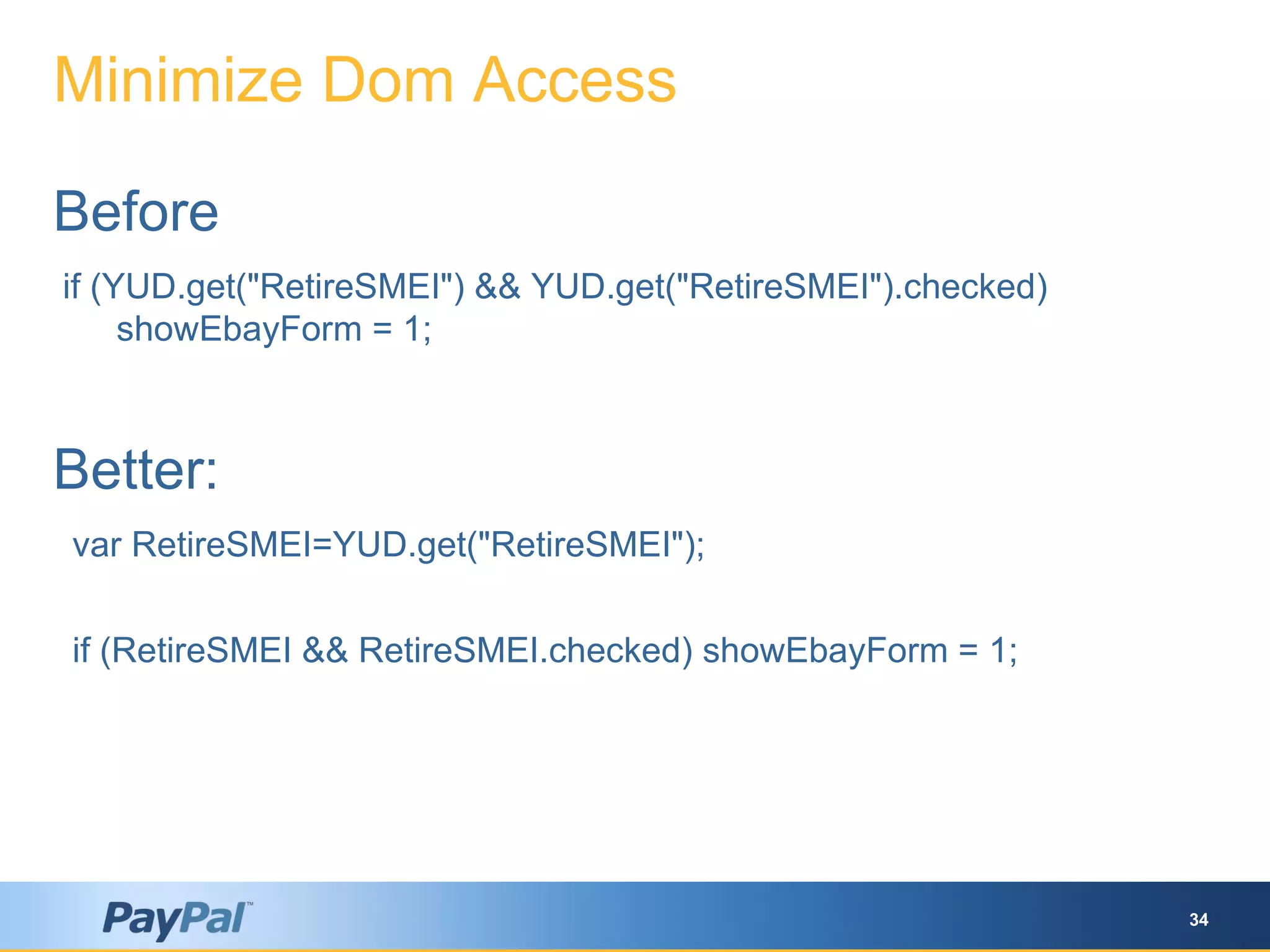 Minimize Dom Access

Before

if (YUD.get("RetireSMEI") && YUD.get("RetireSMEI").checked)
showEbayForm = 1;

Better:

var RetireSMEI=YUD.get("RetireSMEI");

if (RetireSMEI && RetireSMEI.checked) showEbayForm = 1;

PayPal™

34